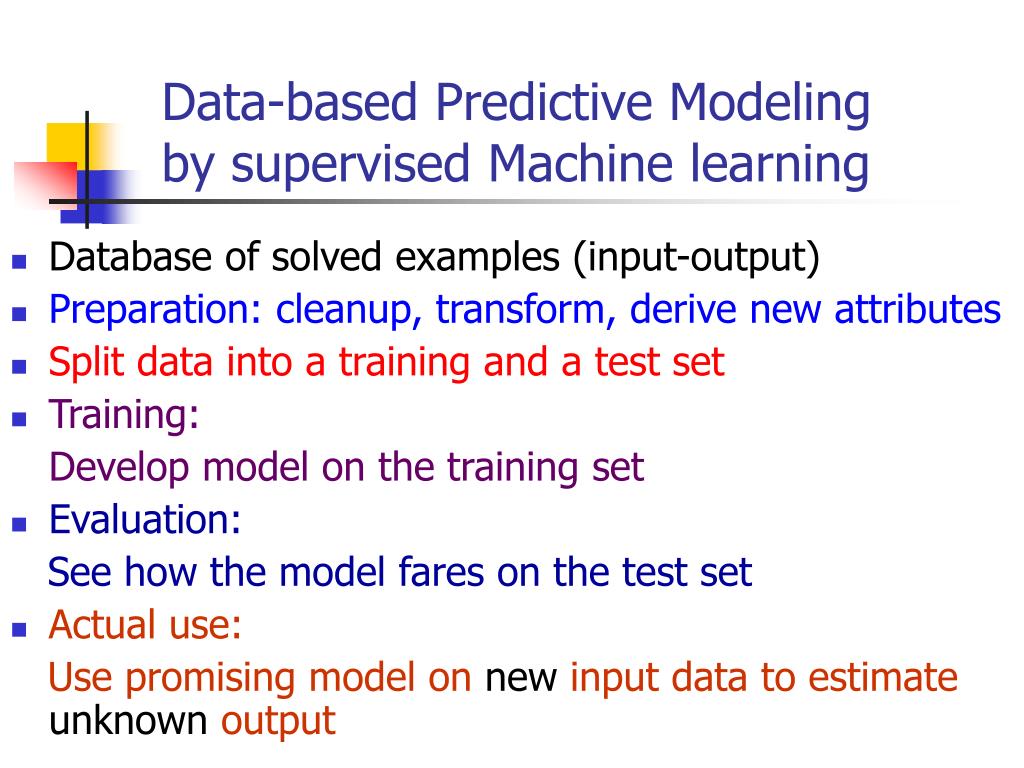 Data-based Predictive Modeling by supervised Machine learning

- Database of solved examples (input-output)
- Preparation: cleanup, transform, derive new attributes
- Split data into a training and a test set
- Training:
  Develop model on the training set
- Evaluation:
  See how the model fares on the test set
- Actual use:
  Use promising model on new input data to estimate unknown output